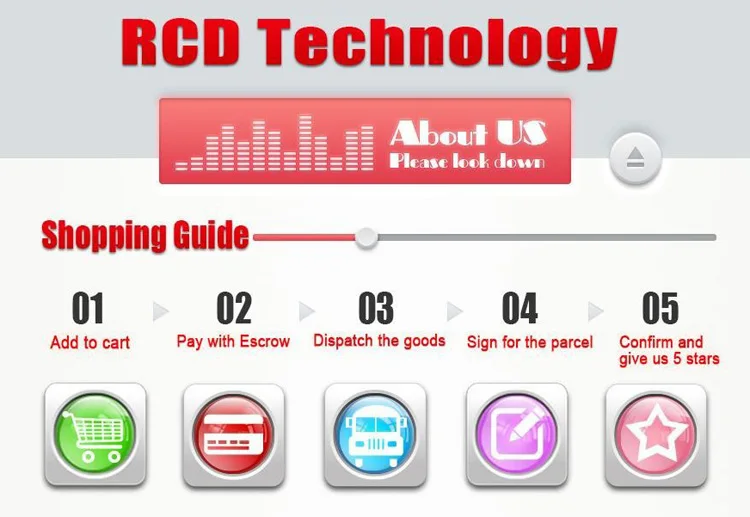 RCD Technology

About US
Please look down

Shopping Guide

01
Add to cart

02
Pay with Escrow

03
Dispatch the goods

04
Sign for the parcel

05
Confirm and give us 5 stars